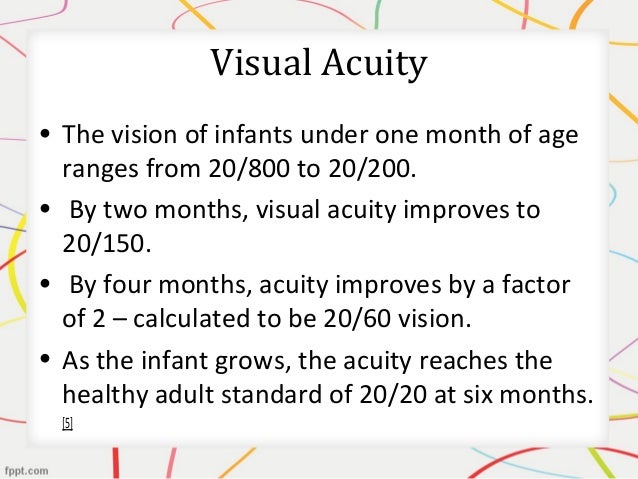 Visual Acuity

• The vision of infants under one month of age ranges from 20/800 to 20/200.

• By two months, visual acuity improves to 20/150.

• By four months, acuity improves by a factor of 2 – calculated to be 20/60 vision.

• As the infant grows, the acuity reaches the healthy adult standard of 20/20 at six months. [5]

fppt.com